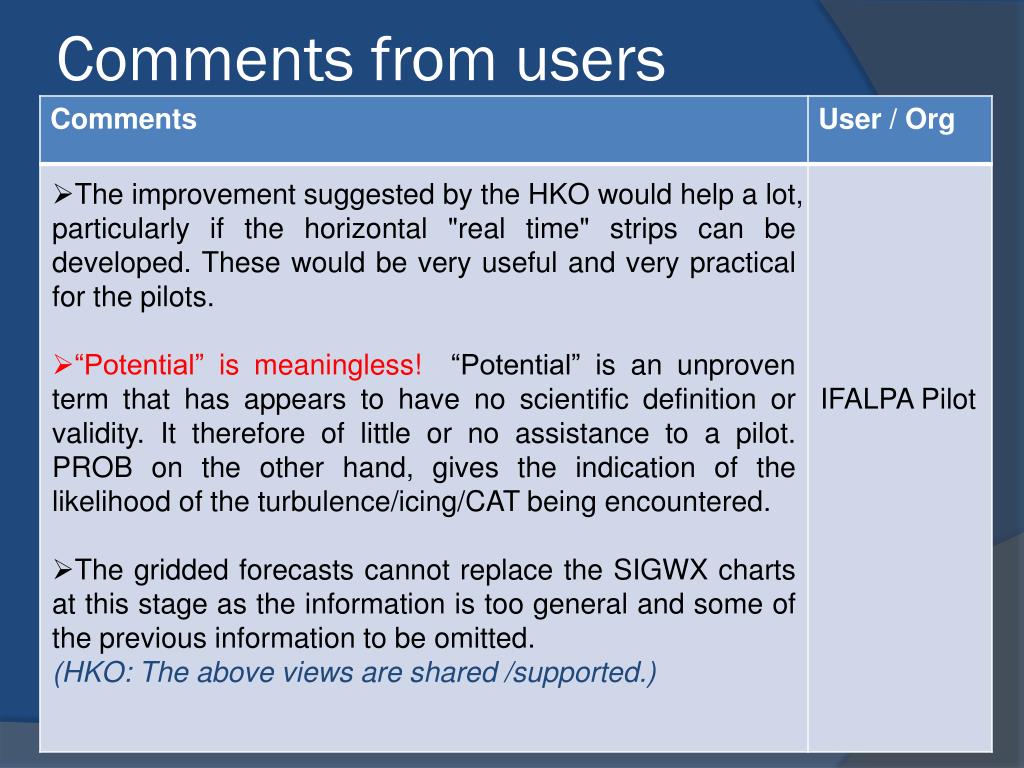 Comments from users

| Comments | User / Org |
|---|---|
| ➢The improvement suggested by the HKO would help a lot, particularly if the horizontal "real time" strips can be developed. These would be very useful and very practical for the pilots.<br><br>➢“Potential” is meaningless! “Potential” is an unproven term that has appears to have no scientific definition or validity. It therefore of little or no assistance to a pilot. PROB on the other hand, gives the indication of the likelihood of the turbulence/icing/CAT being encountered.<br><br>➢The gridded forecasts cannot replace the SIGWX charts at this stage as the information is too general and some of the previous information to be omitted.<br>(HKO: The above views are shared /supported.) | IFALPA Pilot |